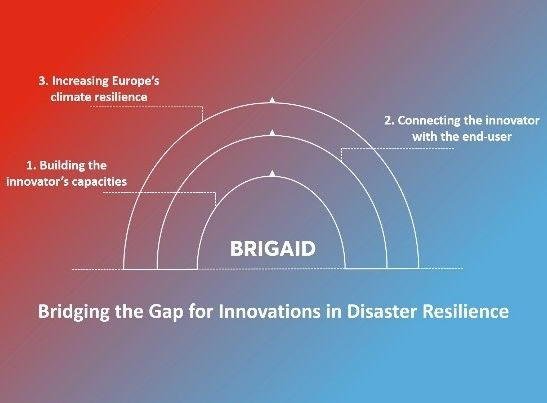 3. Increasing Europe's climate resilience

2. Connecting the innovator with the end-user

1. Building the innovator's capacities

BRIGAID

Bridging the Gap for Innovations in Disaster Resilience